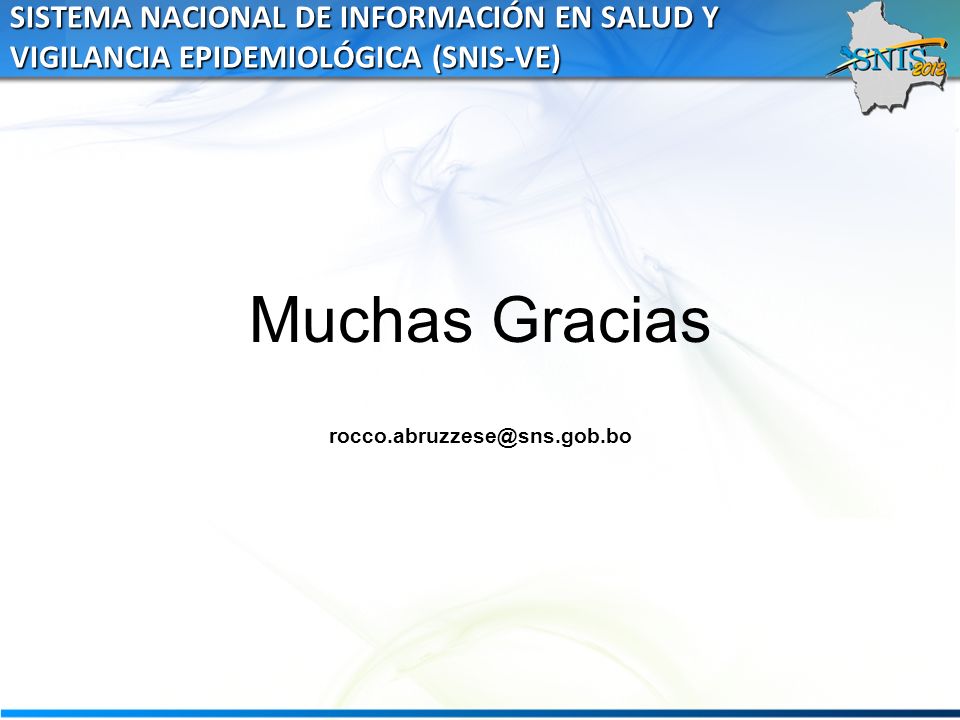 SISTEMA NACIONAL DE INFORMACIÓN EN SALUD Y VIGILANCIA EPIDEMIOLÓGICA (SNIS-VE)

SNIS 2012

Muchas Gracias

rocco.abruzzese@sns.gob.bo